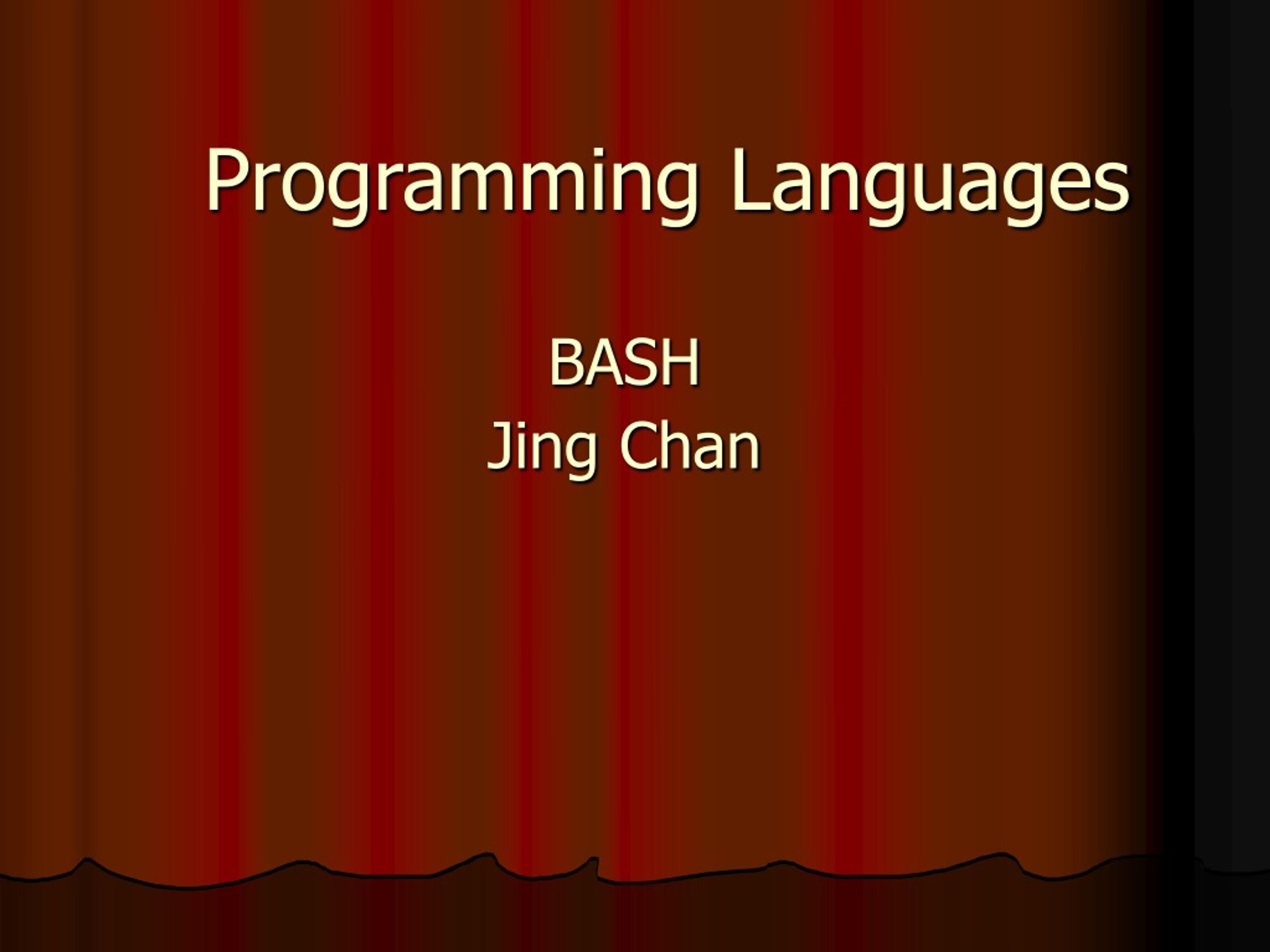 Programming Languages

BASH
Jing Chan